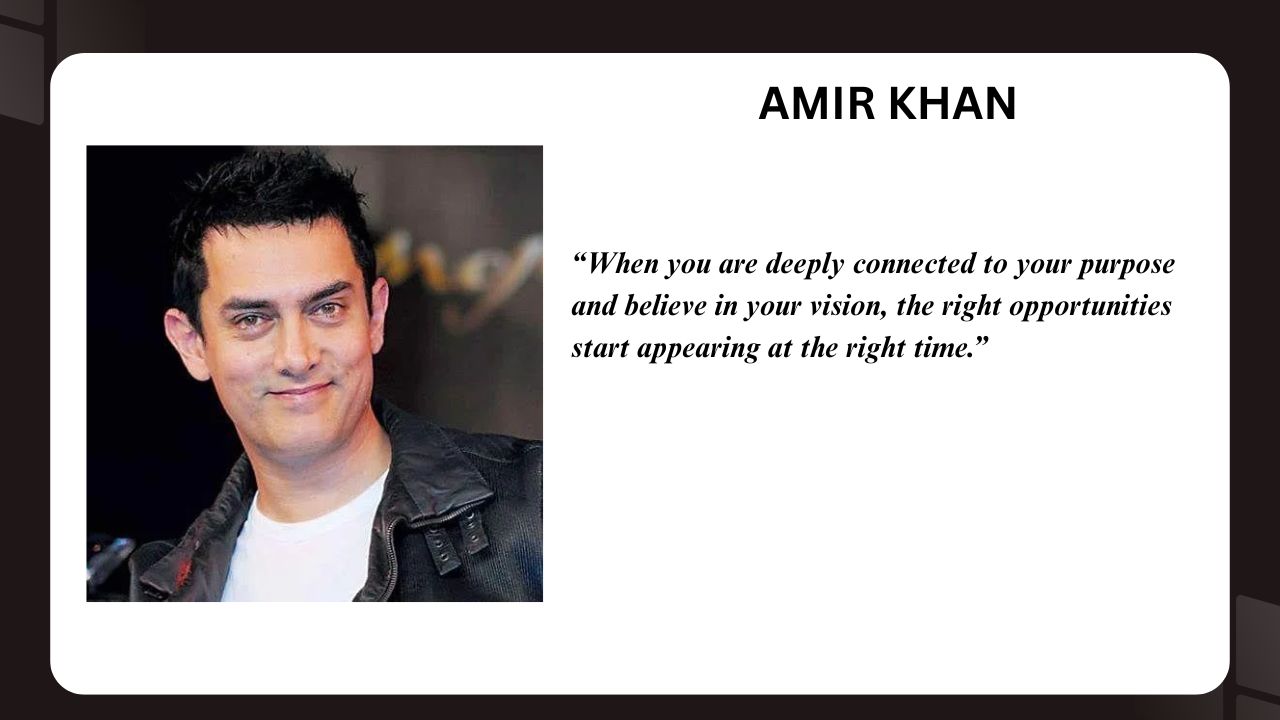 AMIR KHAN

“When you are deeply connected to your purpose and believe in your vision, the right opportunities start appearing at the right time.”